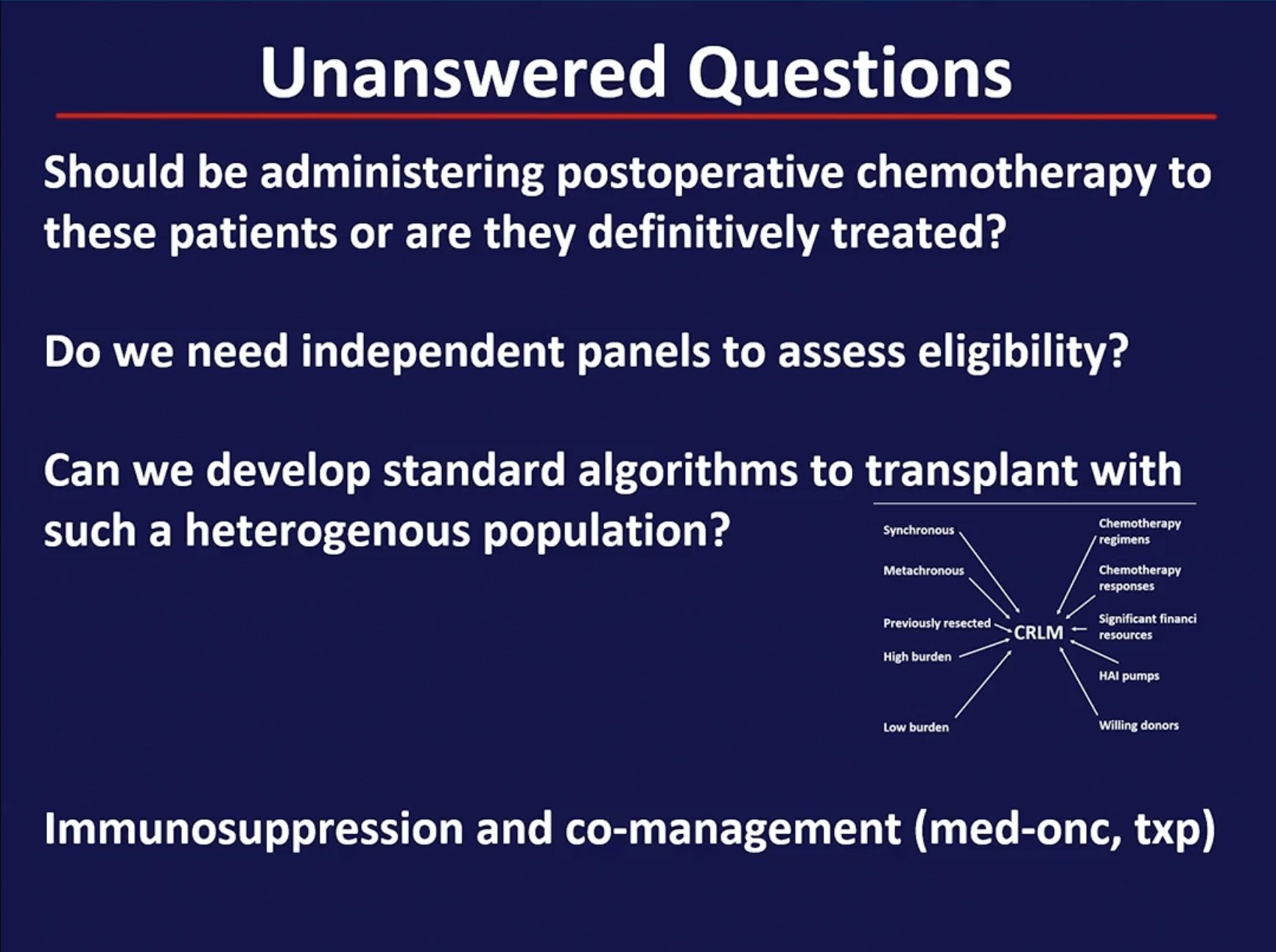 Unanswered Questions

Should be administering postoperative chemotherapy to these patients or are they definitively treated?

Do we need independent panels to assess eligibility?

Can we develop standard algorithms to transplant with such a heterogenous population?

Synchronous
Metachronous
Previously resected
High burden
Low burden
CRLM
Chemotherapy regimens
Chemotherapy responses
Significant financi resources
HAI pumps
Willing donors

Immunosuppression and co-management (med-onc, txp)